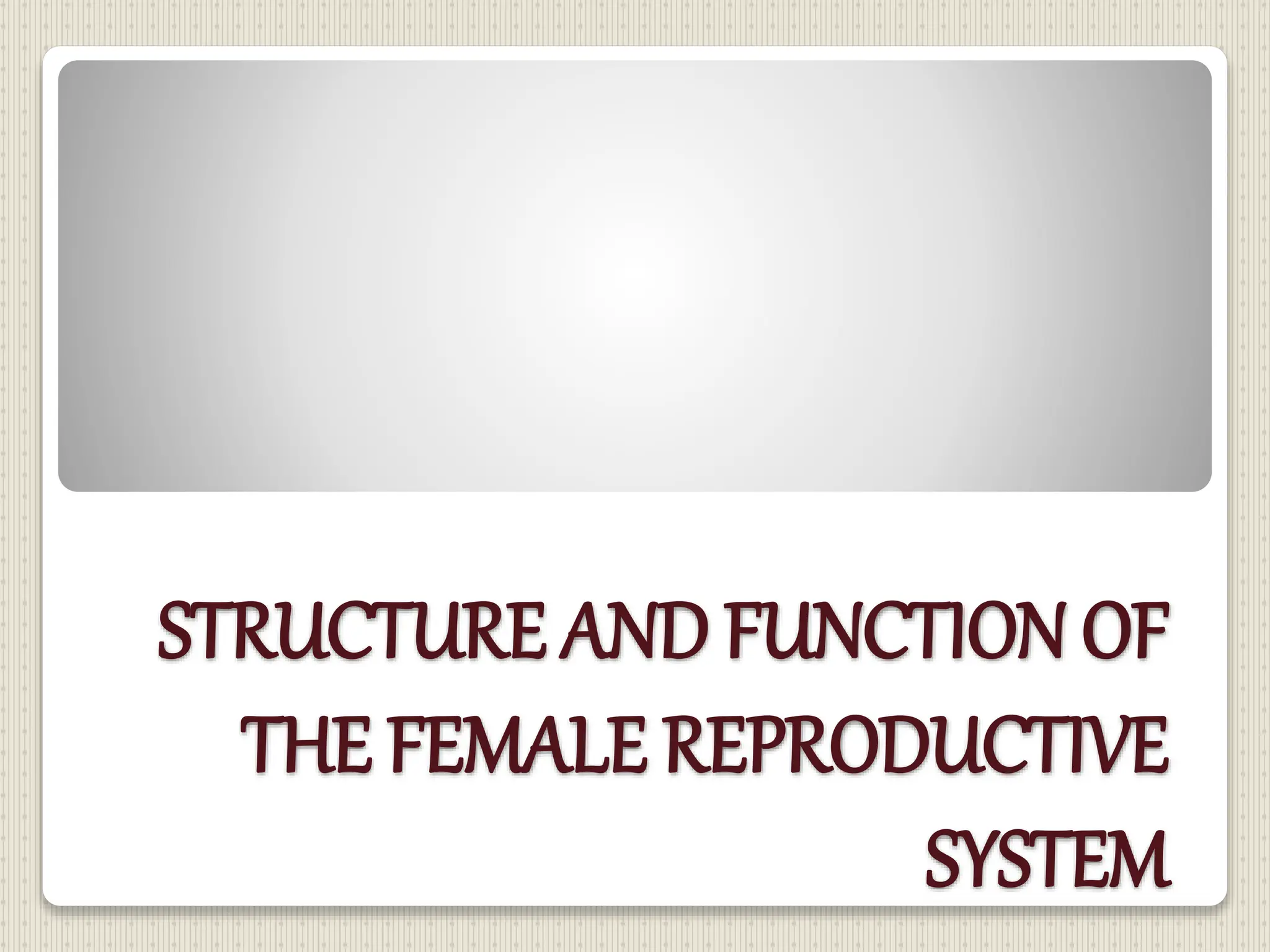 STRUCTURE AND FUNCTION OF THE FEMALE REPRODUCTIVE SYSTEM